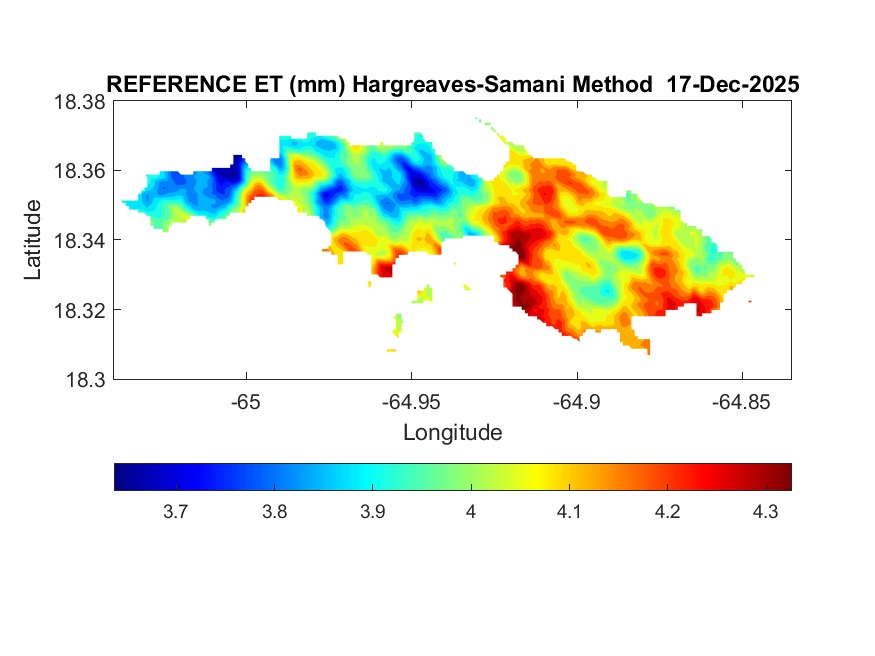 REFERENCE ET (mm) Hargreaves-Samani Method 17-Dec-2025

18.38
18.36
18.34
18.32
18.3

Latitude

-65
-64.95
-64.9
-64.85

Longitude

3.7
3.8
3.9
4
4.1
4.2
4.3